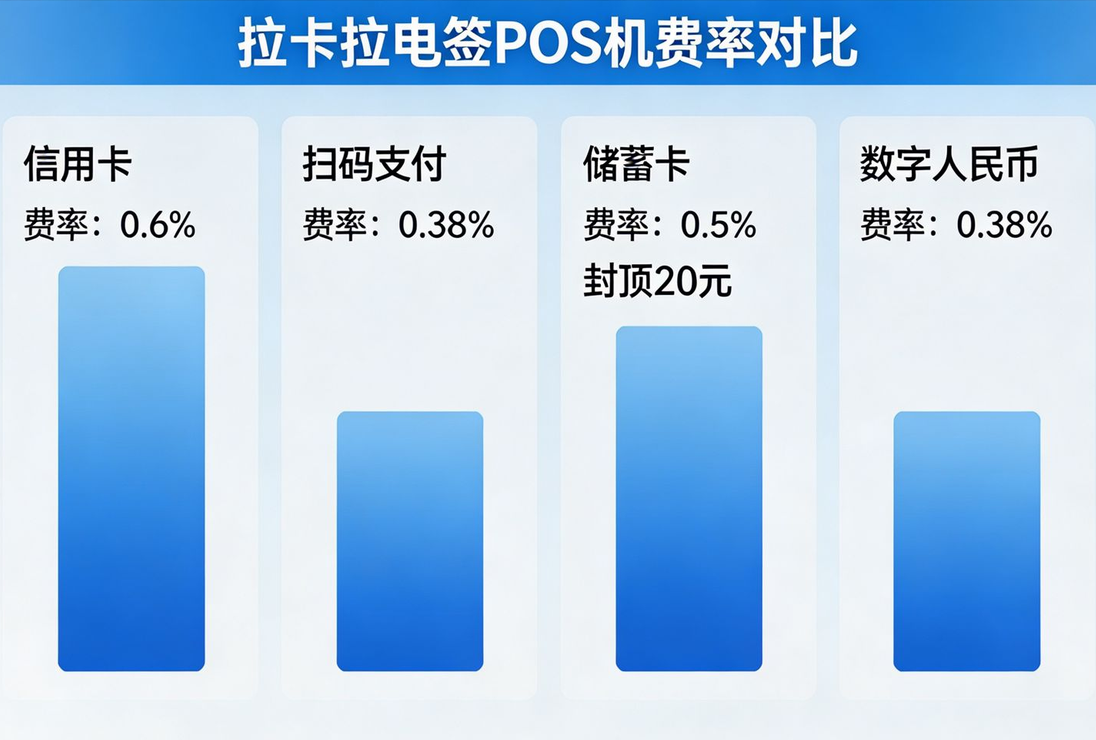 拉卡拉电签POS机费率对比

信用卡
费率：0.6%

扫码支付
费率：0.38%

储蓄卡
费率：0.5%
封顶20元

数字人民币
费率：0.38%